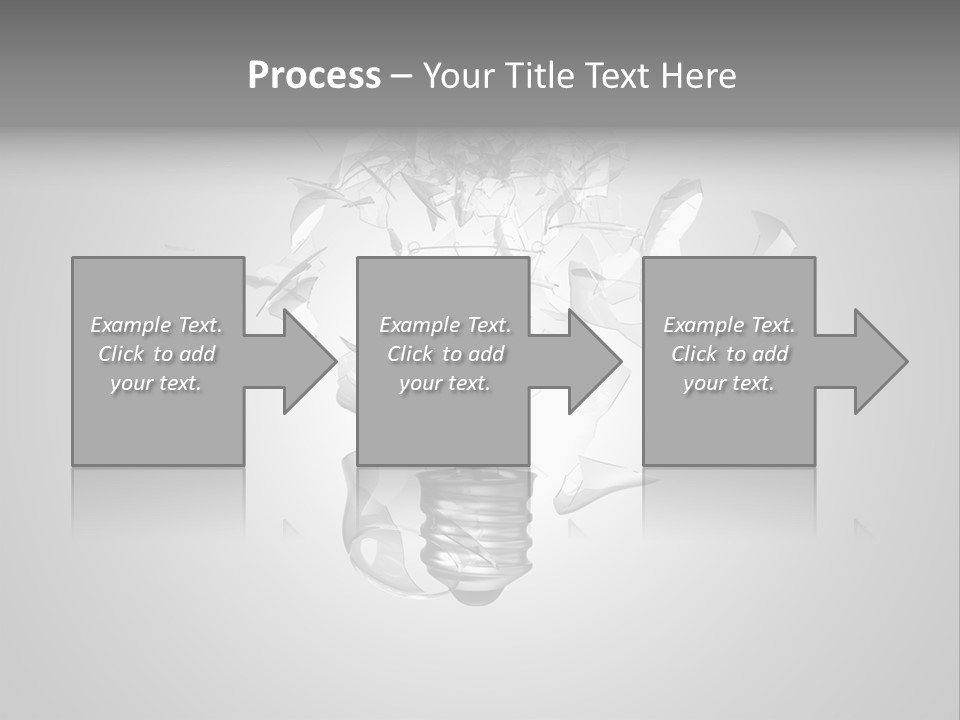 Process – Your Title Text Here

Example Text. Click to add your text.

Example Text. Click to add your text.

Example Text. Click to add your text.